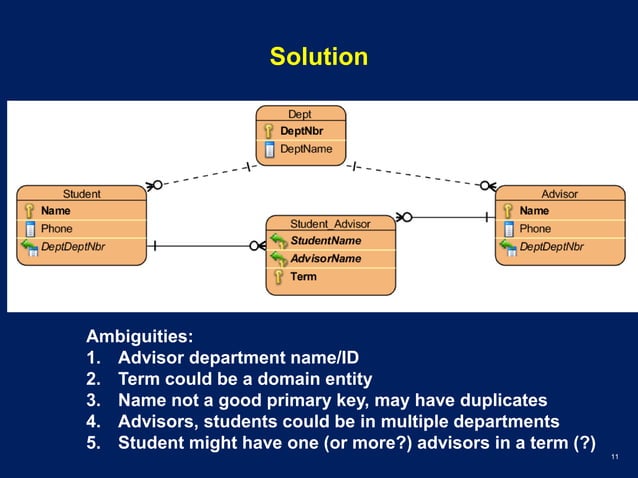 Solution

Dept
DeptNbr
DeptName

Student
Name
Phone
DeptDeptNbr

Student_Advisor
StudentName
AdvisorName
Term

Advisor
Name
Phone
DeptDeptNbr

Ambiguities:
1. Advisor department name/ID
2. Term could be a domain entity
3. Name not a good primary key, may have duplicates
4. Advisors, students could be in multiple departments
5. Student might have one (or more?) advisors in a term (?)

11